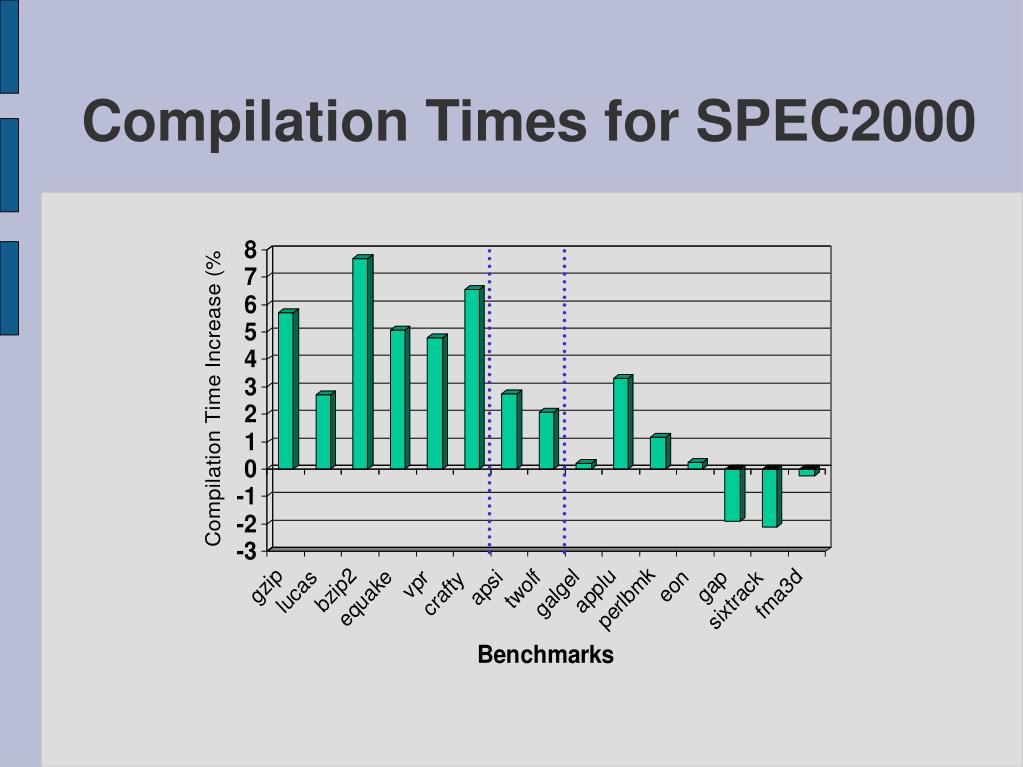 Compilation Times for SPEC2000

Compilation Time Increase (%

8
7
6
5
4
3
2
1
0
-1
-2
-3

gzip
lucas
bzip2
equake
vpr
crafty
apsi
twolf
galgel
applu
perlbmk
eon
gap
sixtrack
fma3d

Benchmarks